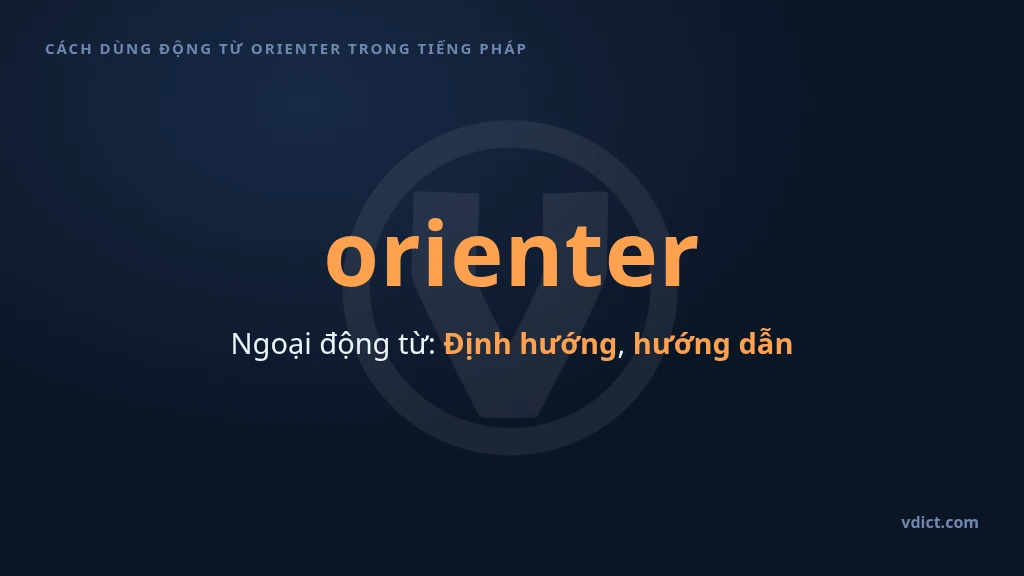 CÁCH DÙNG ĐỘNG TỪ ORIENTER TRONG TIẾNG PHÁP

orienter

Ngoại động từ: Định hướng, hướng dẫn

vdict.com